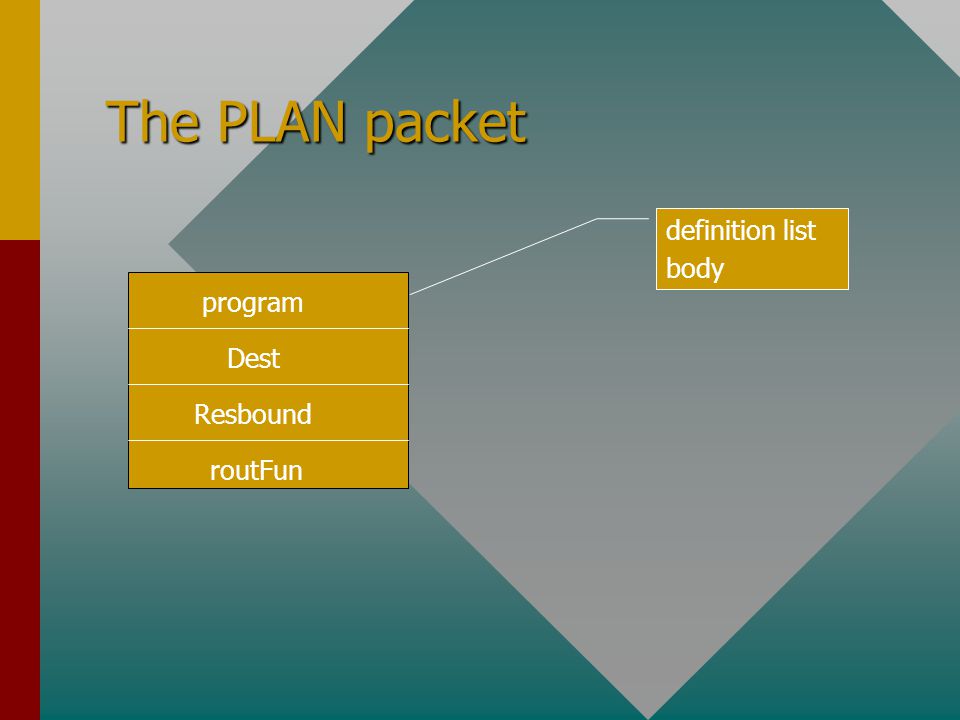 The PLAN packet

program
Dest
Resbound
routFun

definition list
body